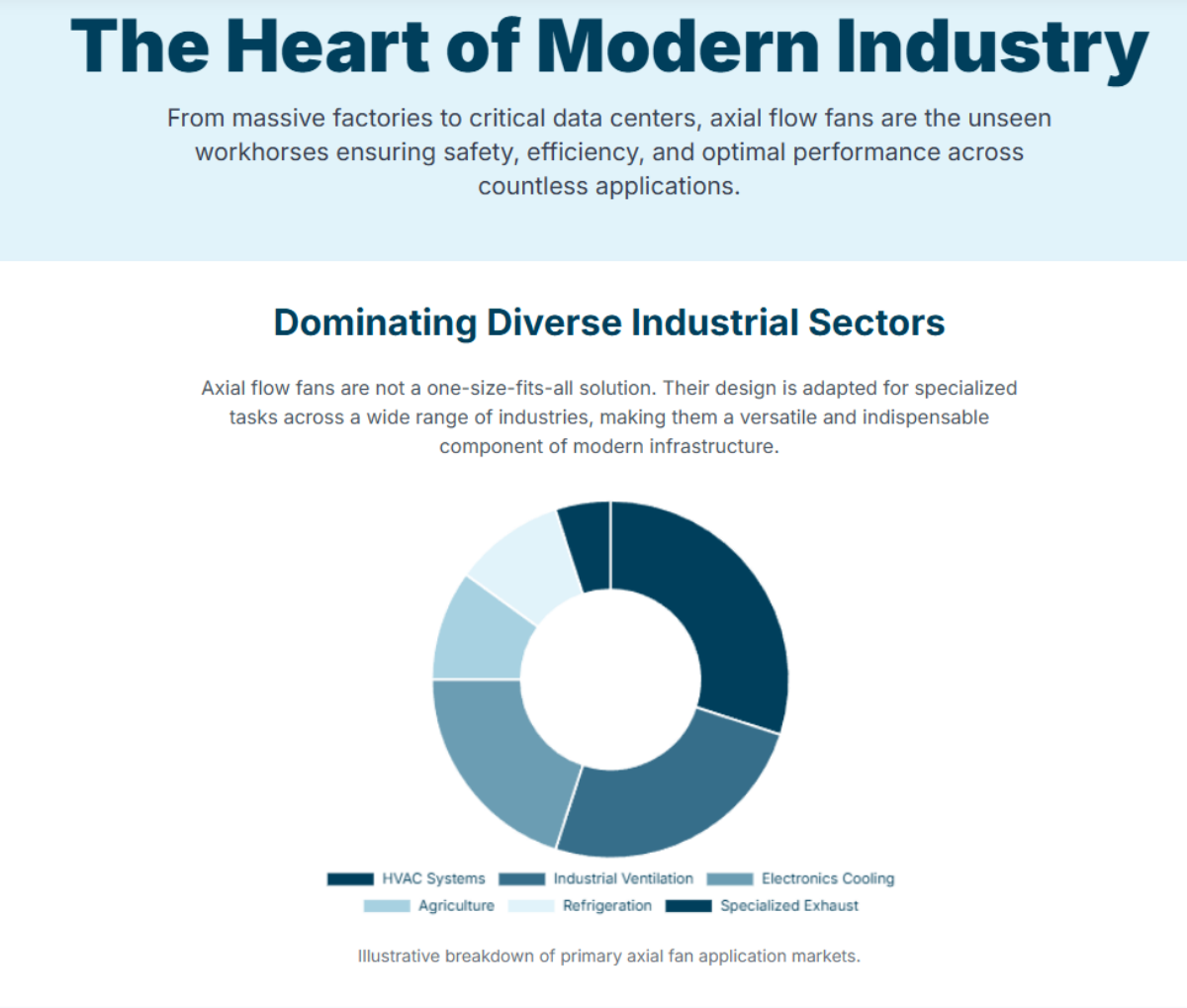 The Heart of Modern Industry

From massive factories to critical data centers, axial flow fans are the unseen workhorses ensuring safety, efficiency, and optimal performance across countless applications.

Dominating Diverse Industrial Sectors

Axial flow fans are not a one-size-fits-all solution. Their design is adapted for specialized tasks across a wide range of industries, making them a versatile and indispensable component of modern infrastructure.

HVAC Systems
Industrial Ventilation
Electronics Cooling
Agriculture
Refrigeration
Specialized Exhaust

Illustrative breakdown of primary axial fan application markets.